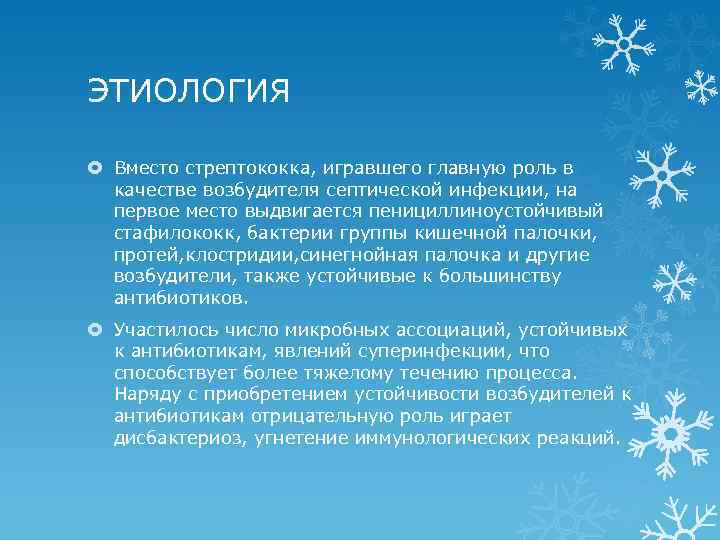 ЭТИОЛОГИЯ

Вместо стрептококка, игравшего главную роль в качестве возбудителя септической инфекции, на первое место выдвигается пенициллиноустойчивый стафилококк, бактерии группы кишечной палочки, протей,клостридии,синегнойная палочка и другие возбудители, также устойчивые к большинству антибиотиков.

Участилось число микробных ассоциаций, устойчивых к антибиотикам, явлений суперинфекции, что способствует более тяжелому течению процесса. Наряду с приобретением устойчивости возбудителей к антибиотикам отрицательную роль играет дисбактериоз, угнетение иммунологических реакций.